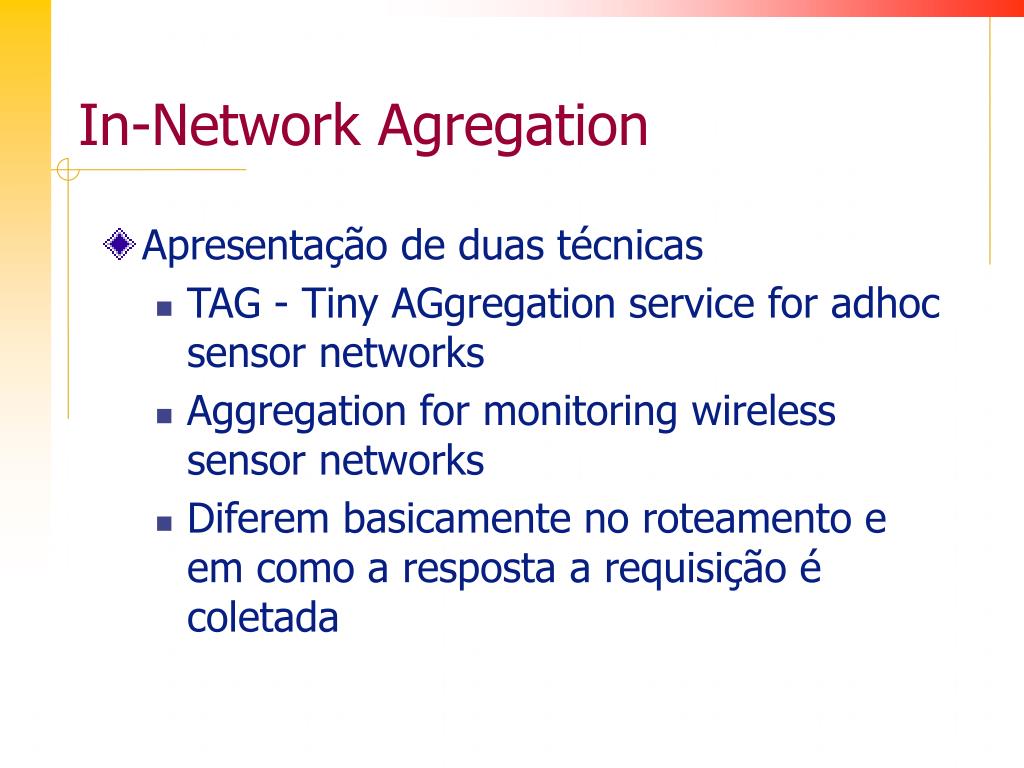 In-Network Agregation

Apresentação de duas técnicas

TAG - Tiny AGgregation service for adhoc sensor networks

Aggregation for monitoring wireless sensor networks

Diferem basicamente no roteamento e em como a resposta a requisição é coletada